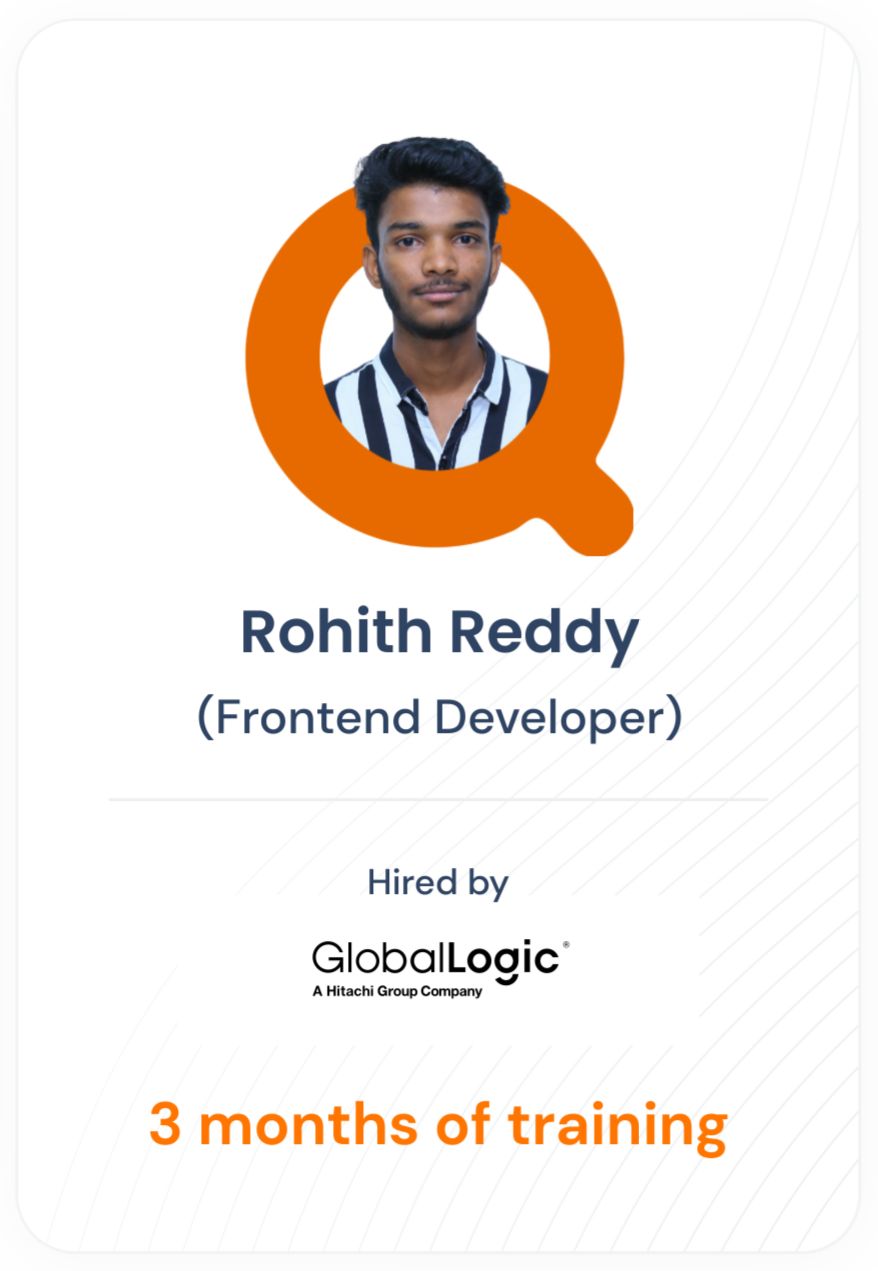 Rohith Reddy
(Frontend Developer)

Hired by

GlobalLogic®
A Hitachi Group Company

3 months of training